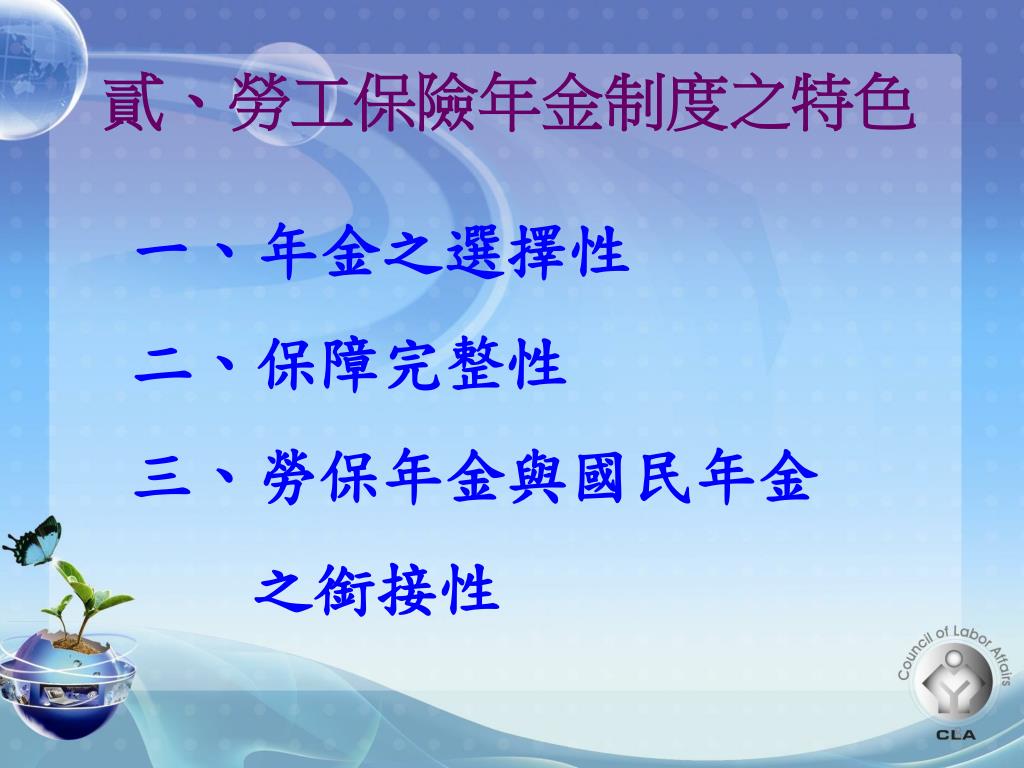 貳、勞工保險年金制度之特色

一、年金之選擇性

二、保障完整性

三、勞保年金與國民年金之銜接性

Council of Labor Affairs
CLA